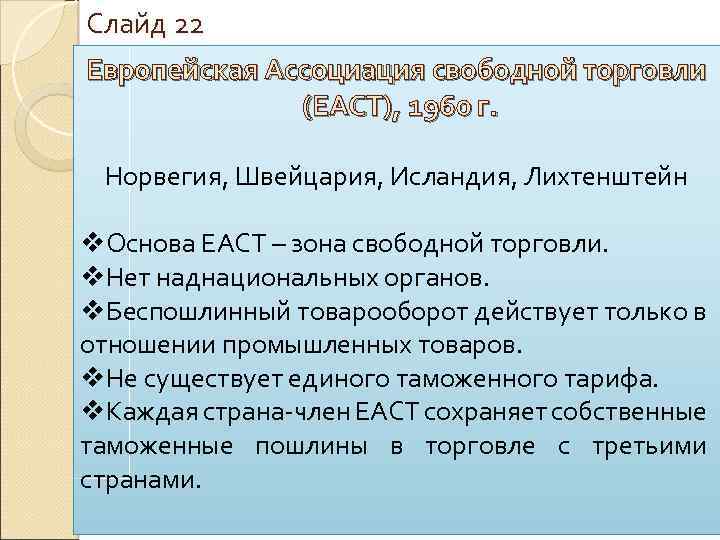 Слайд 22

Европейская Ассоциация свободной торговли (ЕАСТ), 1960 г.

Норвегия, Швейцария, Исландия, Лихтенштейн

❖Основа ЕАСТ – зона свободной торговли.
❖Нет наднациональных органов.
❖Беспошлинный товарооборот действует только в отношении промышленных товаров.
❖Не существует единого таможенного тарифа.
❖Каждая страна-член ЕАСТ сохраняет собственные таможенные пошлины в торговле с третьими странами.